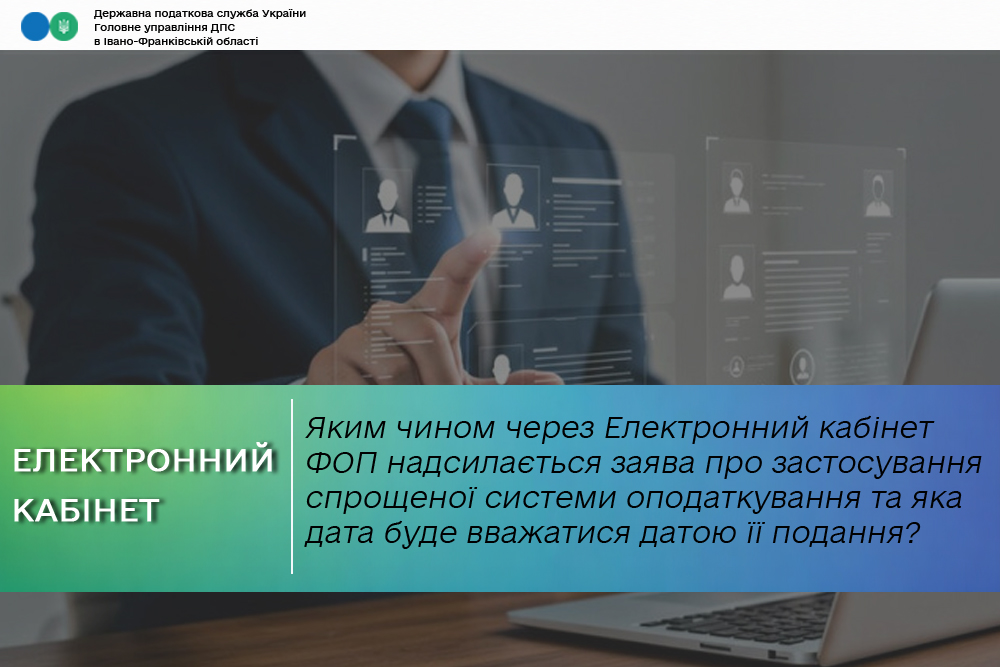 Державна податкова служба України
Головне управління ДПС
в Івано-Франківській області

ЕЛЕКТРОННИЙ КАБІНЕТ

Яким чином через Електронний кабінет ФОП надсилається заява про застосування спрощеної системи оподаткування та яка дата буде вважатися датою її подання?